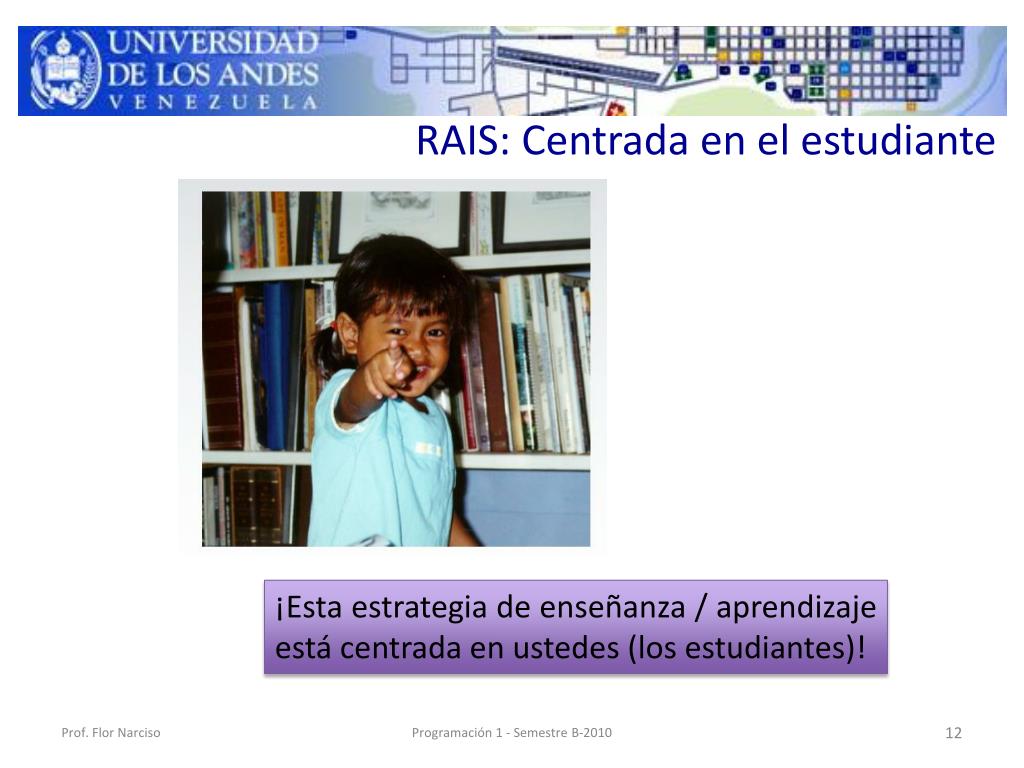 UNIVERSIDAD DE LOS ANDES
VENEZUELA

RAIS: Centrada en el estudiante

¡Esta estrategia de enseñanza / aprendizaje está centrada en ustedes (los estudiantes)!

Prof. Flor Narciso

Programación 1 - Semestre B-2010

12